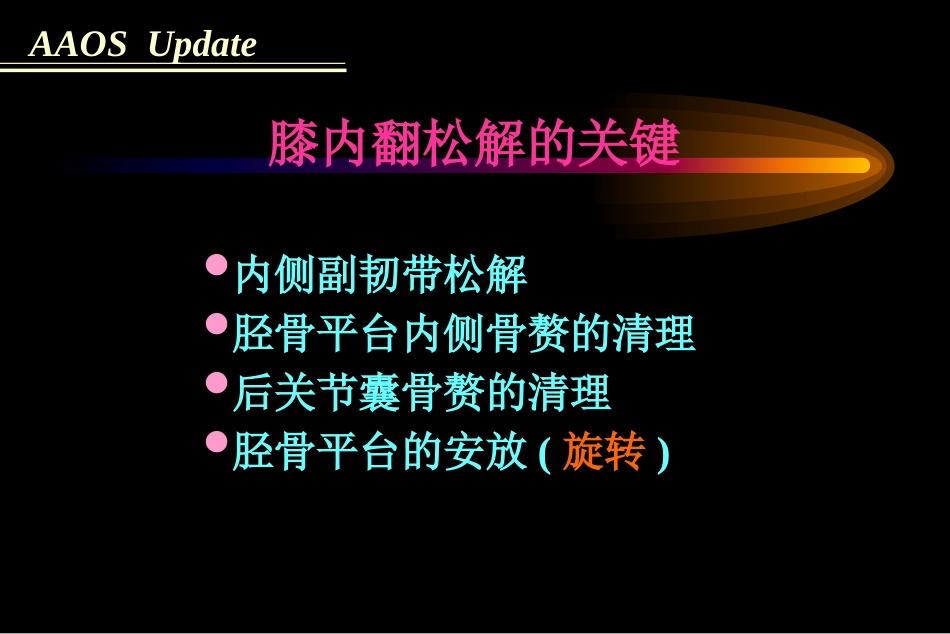 AAOS Update

膝内翻松解的关键

内侧副韧带松解
胫骨平台内侧骨赘的清理
后关节囊骨赘的清理
胫骨平台的安放 ( 旋转 )